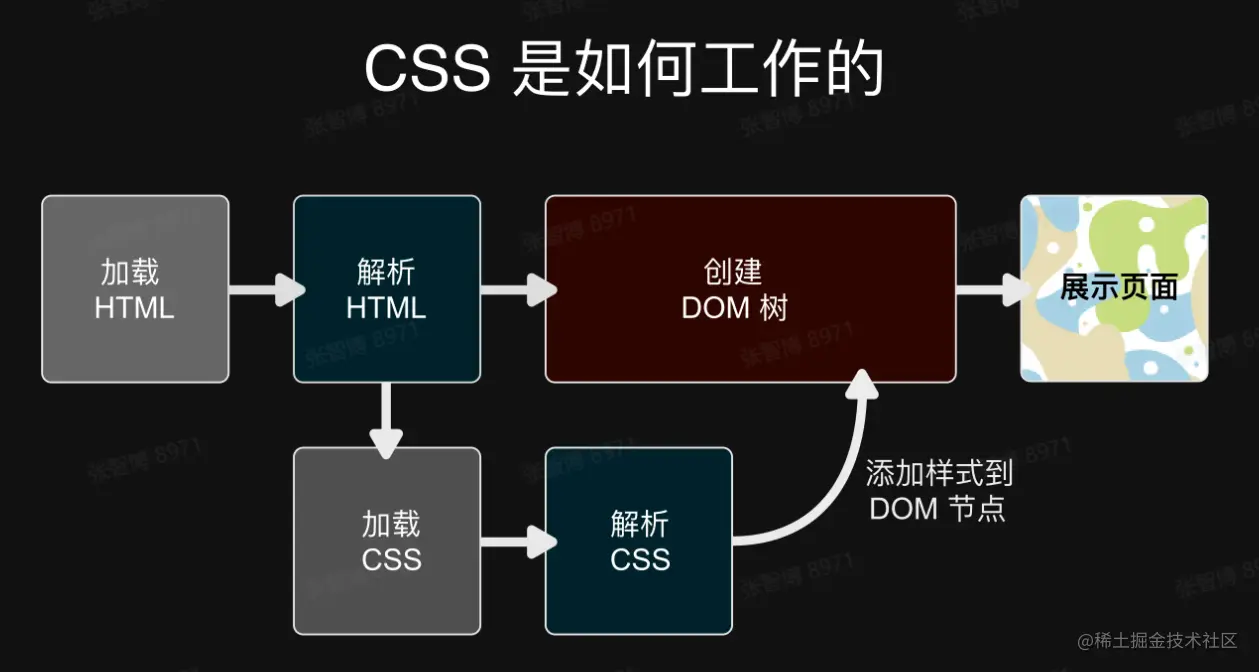 CSS 是如何工作的

加载
HTML

解析
HTML

创建
DOM 树

展示页面

加载
CSS

解析
CSS

添加样式到
DOM 节点

张智博 8971

@稀土掘金技术社区